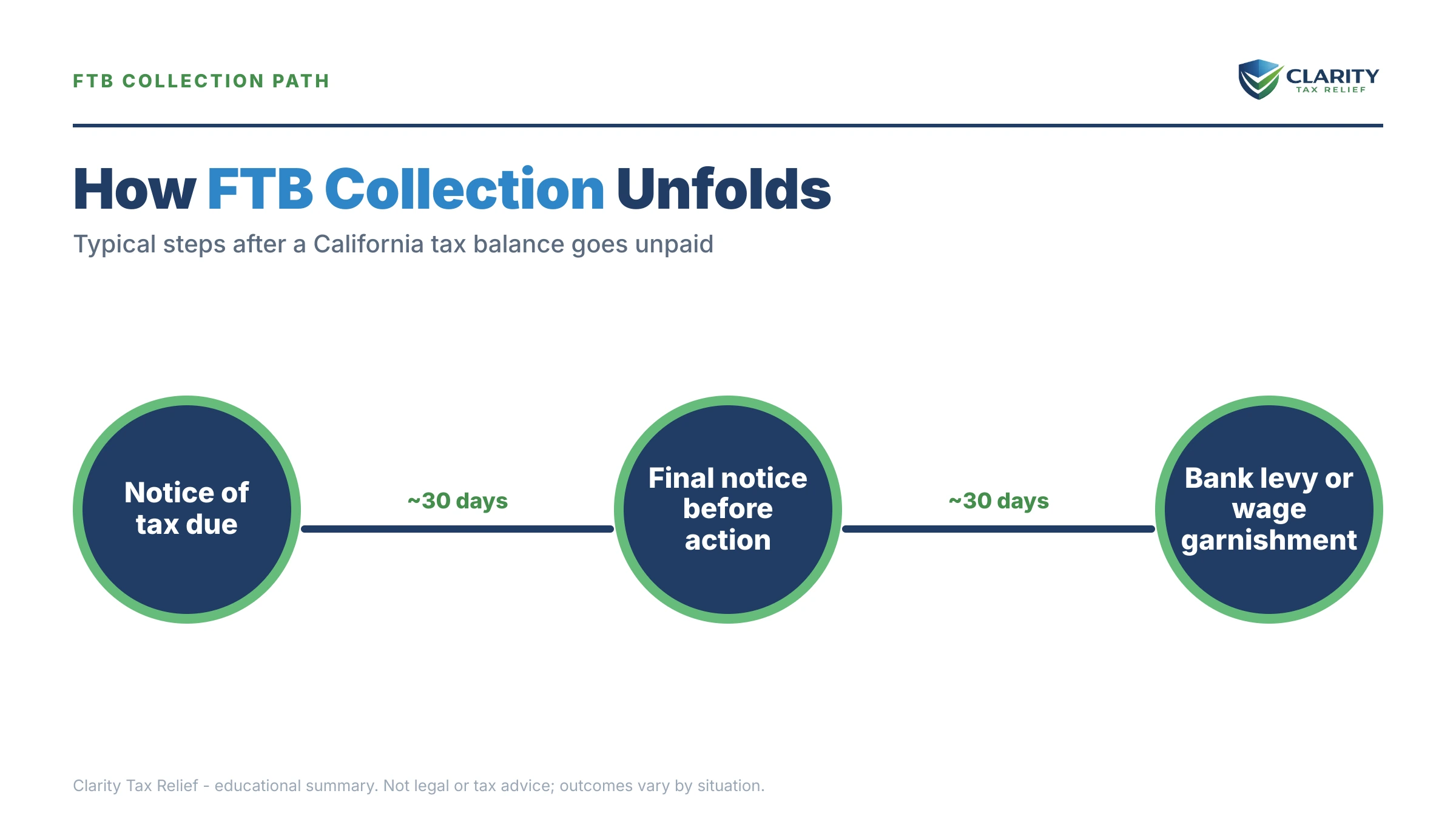 FTB COLLECTION PATH

CLARITY
TAX RELIEF

How FTB Collection Unfolds

Typical steps after a California tax balance goes unpaid

Notice of tax due

~30 days

Final notice before action

~30 days

Bank levy or wage garnishment

Clarity Tax Relief - educational summary. Not legal or tax advice; outcomes vary by situation.